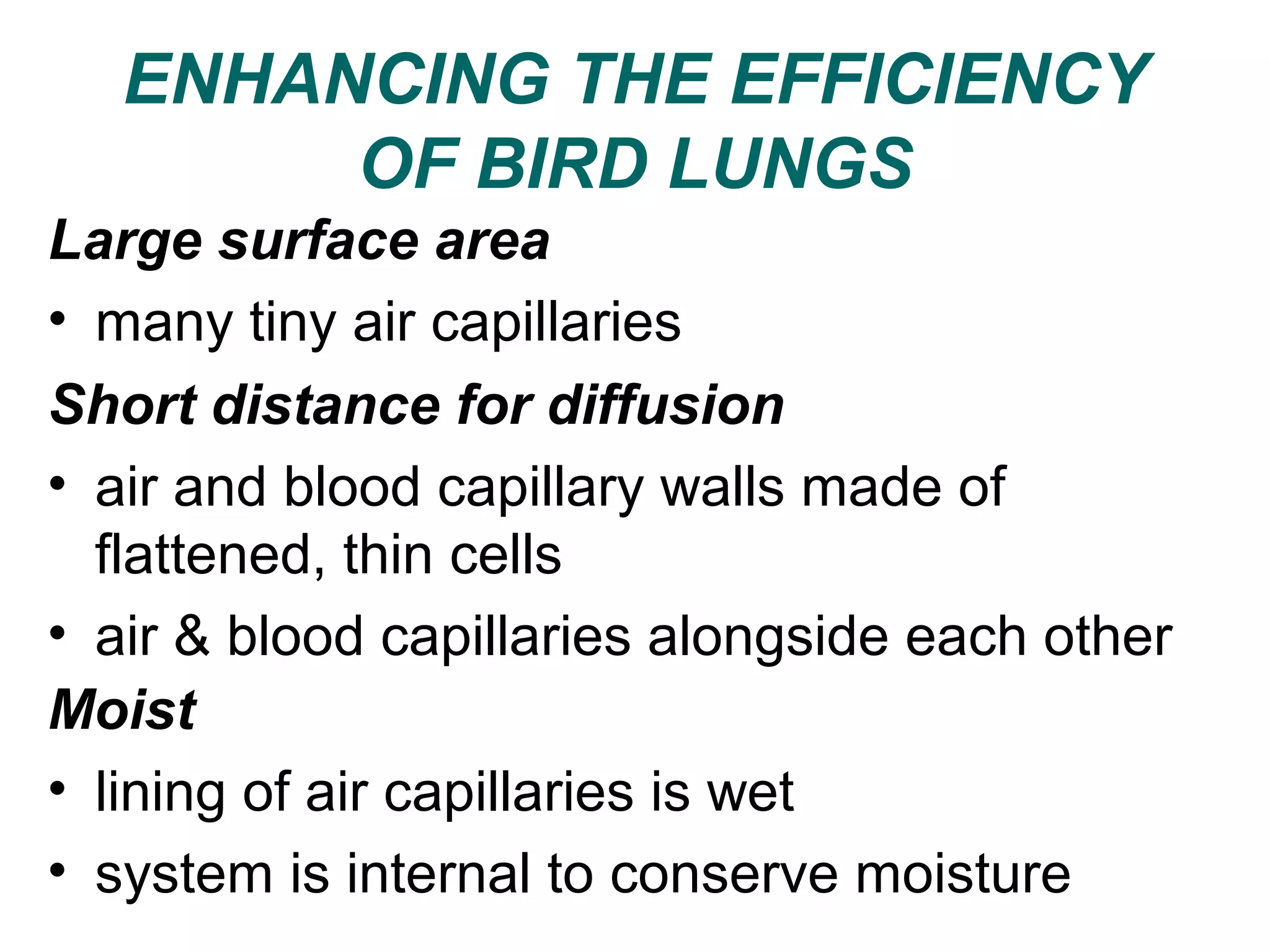 ENHANCING THE EFFICIENCY OF BIRD LUNGS

Large surface area

• many tiny air capillaries

Short distance for diffusion

• air and blood capillary walls made of flattened, thin cells

• air & blood capillaries alongside each other

Moist

• lining of air capillaries is wet

• system is internal to conserve moisture